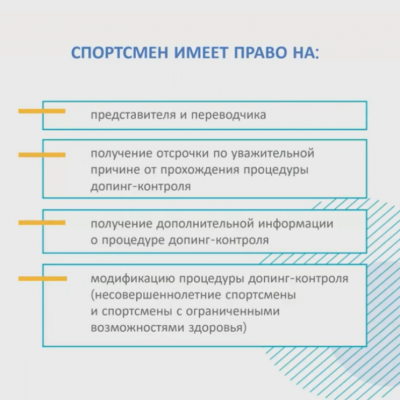 СПОРТСМЕН ИМЕЕТ ПРАВО НА:

представителя и переводчика

получение отсрочки по уважительной причине от прохождения процедуры допинг-контроля

получение дополнительной информации о процедуре допинг-контроля

модификацию процедуры допинг-контроля (несовершеннолетние спортсмены и спортсмены с ограниченными возможностями здоровья)